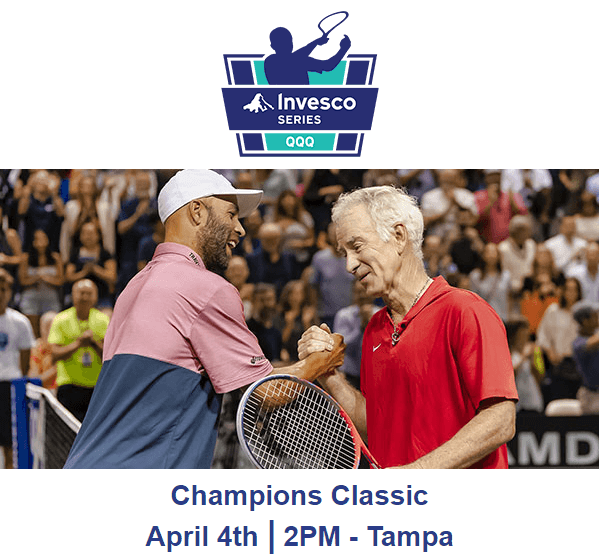 Invesco
SERIES
QQQ

AMD

Champions Classic
April 4th | 2PM - Tampa